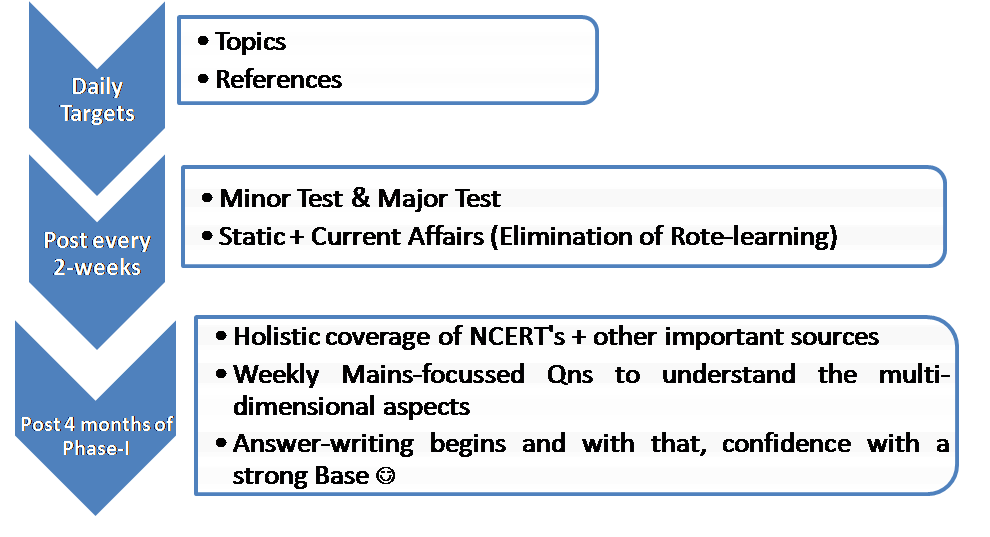 Daily Targets

• Topics
• References

Post every 2-weeks

• Minor Test & Major Test
• Static + Current Affairs (Elimination of Rote-learning)

Post 4 months of Phase-I

• Holistic coverage of NCERT's + other important sources
• Weekly Mains-focussed Qns to understand the multi-dimensional aspects
• Answer-writing begins and with that, confidence with a strong Base ☺